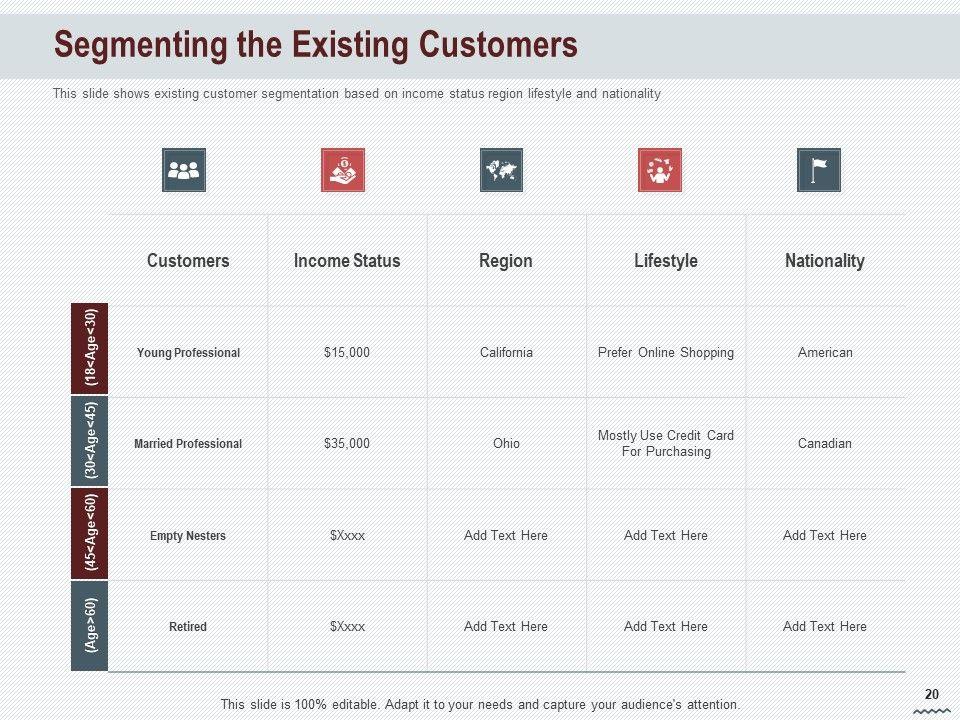 Segmenting the Existing Customers

This slide shows existing customer segmentation based on income status region lifestyle and nationality

| | Customers | Income Status | Region | Lifestyle | Nationality |
|---|---|---|---|---|---|
| (18<Age<30) | Young Professional | \$15,000 | California | Prefer Online Shopping | American |
| (30<Age<45) | Married Professional | \$35,000 | Ohio | Mostly Use Credit Card For Purchasing | Canadian |
| (45<Age<60) | Empty Nesters | \$Xxxx | Add Text Here | Add Text Here | Add Text Here |
| (Age>60) | Retired | \$Xxxx | Add Text Here | Add Text Here | Add Text Here |

This slide is 100% editable. Adapt it to your needs and capture your audience's attention.

20